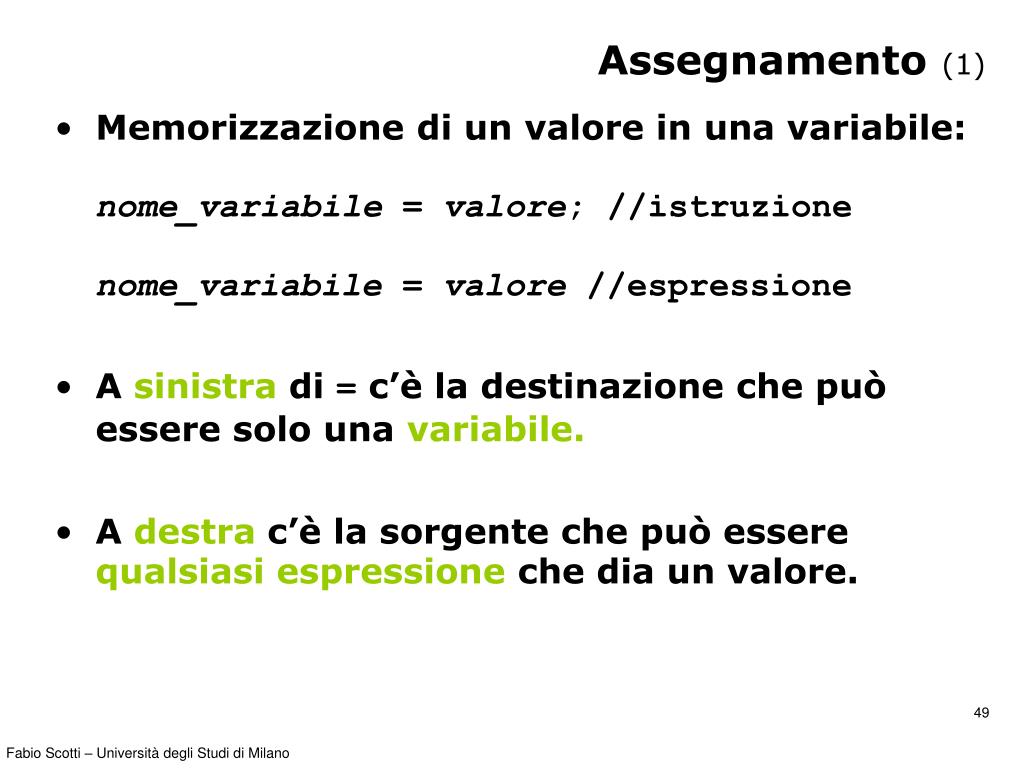 Assegnamento (1)

• Memorizzazione di un valore in una variabile:

nome_variabile = valore; //istruzione

nome_variabile = valore //espressione

• A sinistra di = c'è la destinazione che può essere solo una variabile.

• A destra c'è la sorgente che può essere qualsiasi espressione che dia un valore.

49

Fabio Scotti – Università degli Studi di Milano